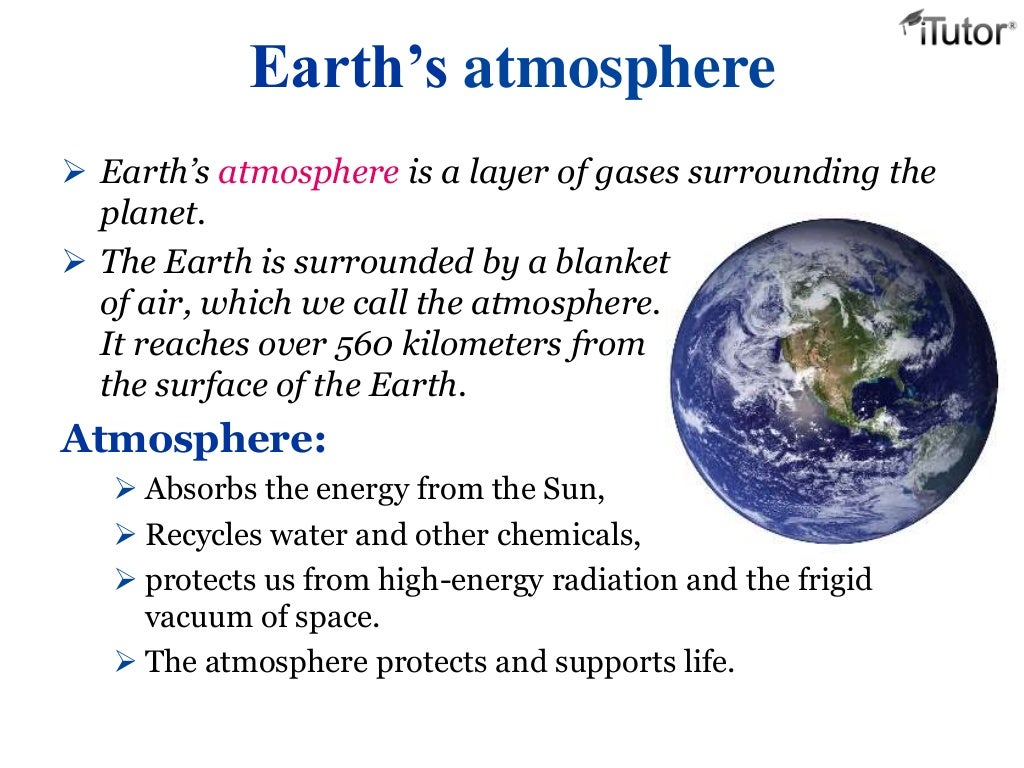 iTutor®

Earth's atmosphere

➢ Earth's atmosphere is a layer of gases surrounding the planet.

➢ The Earth is surrounded by a blanket of air, which we call the atmosphere. It reaches over 560 kilometers from the surface of the Earth.

Atmosphere:

➢ Absorbs the energy from the Sun,

➢ Recycles water and other chemicals,

➢ protects us from high-energy radiation and the frigid vacuum of space.

➢ The atmosphere protects and supports life.